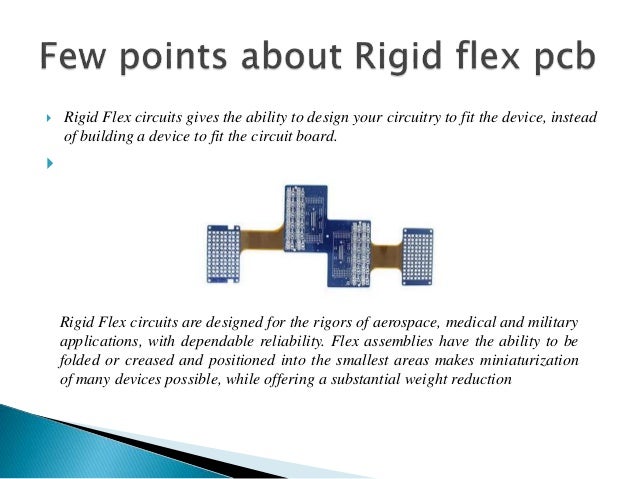 Few points about Rigid flex pcb

Rigid Flex circuits gives the ability to design your circuitry to fit the device, instead of building a device to fit the circuit board.

Rigid Flex circuits are designed for the rigors of aerospace, medical and military applications, with dependable reliability. Flex assemblies have the ability to be folded or creased and positioned into the smallest areas makes miniaturization of many devices possible, while offering a substantial weight reduction